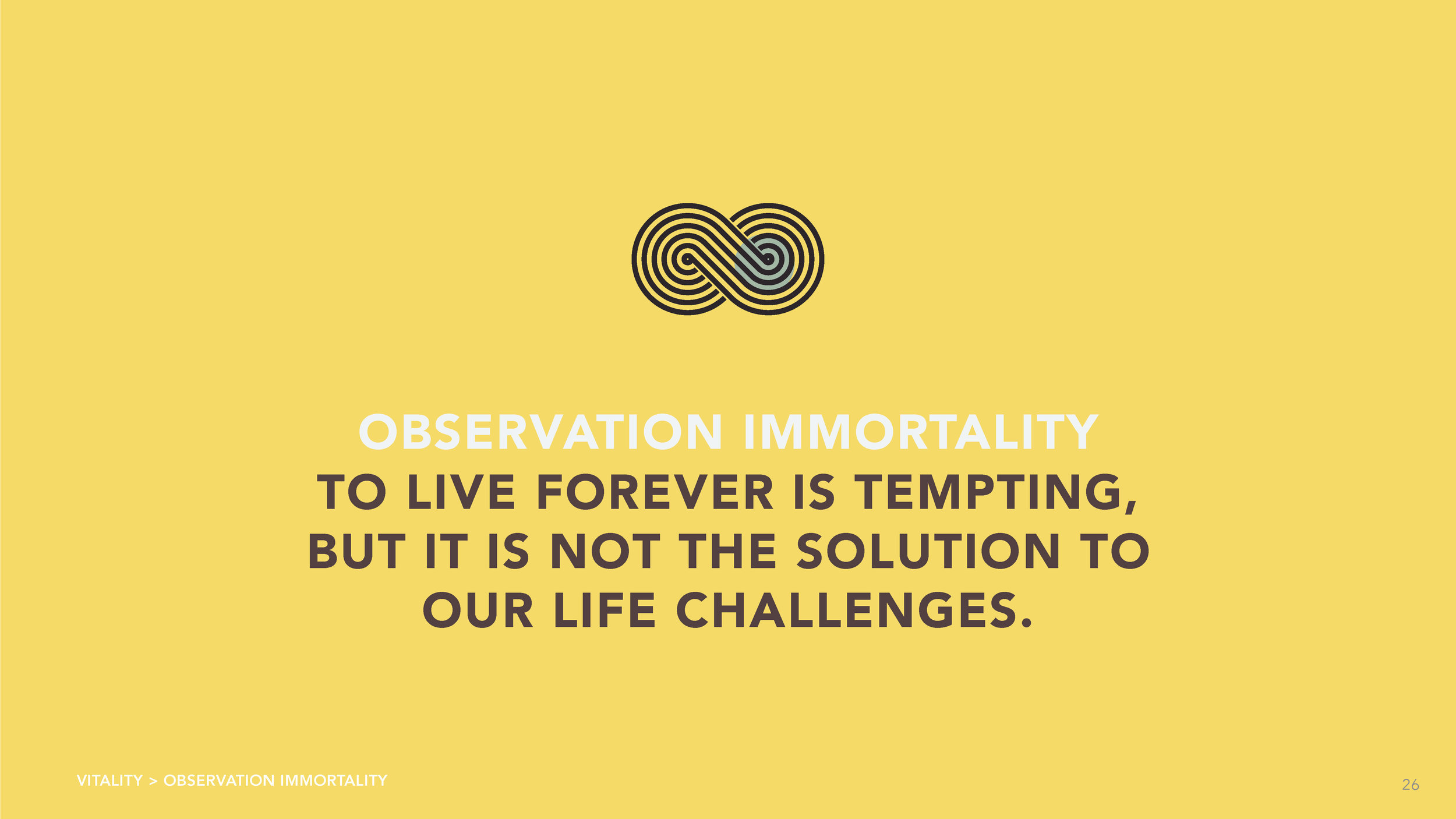 OBSERVATION IMMORTALITY
TO LIVE FOREVER IS TEMPTING, BUT IT IS NOT THE SOLUTION TO OUR LIFE CHALLENGES.

VITALITY > OBSERVATION IMMORTALITY

26